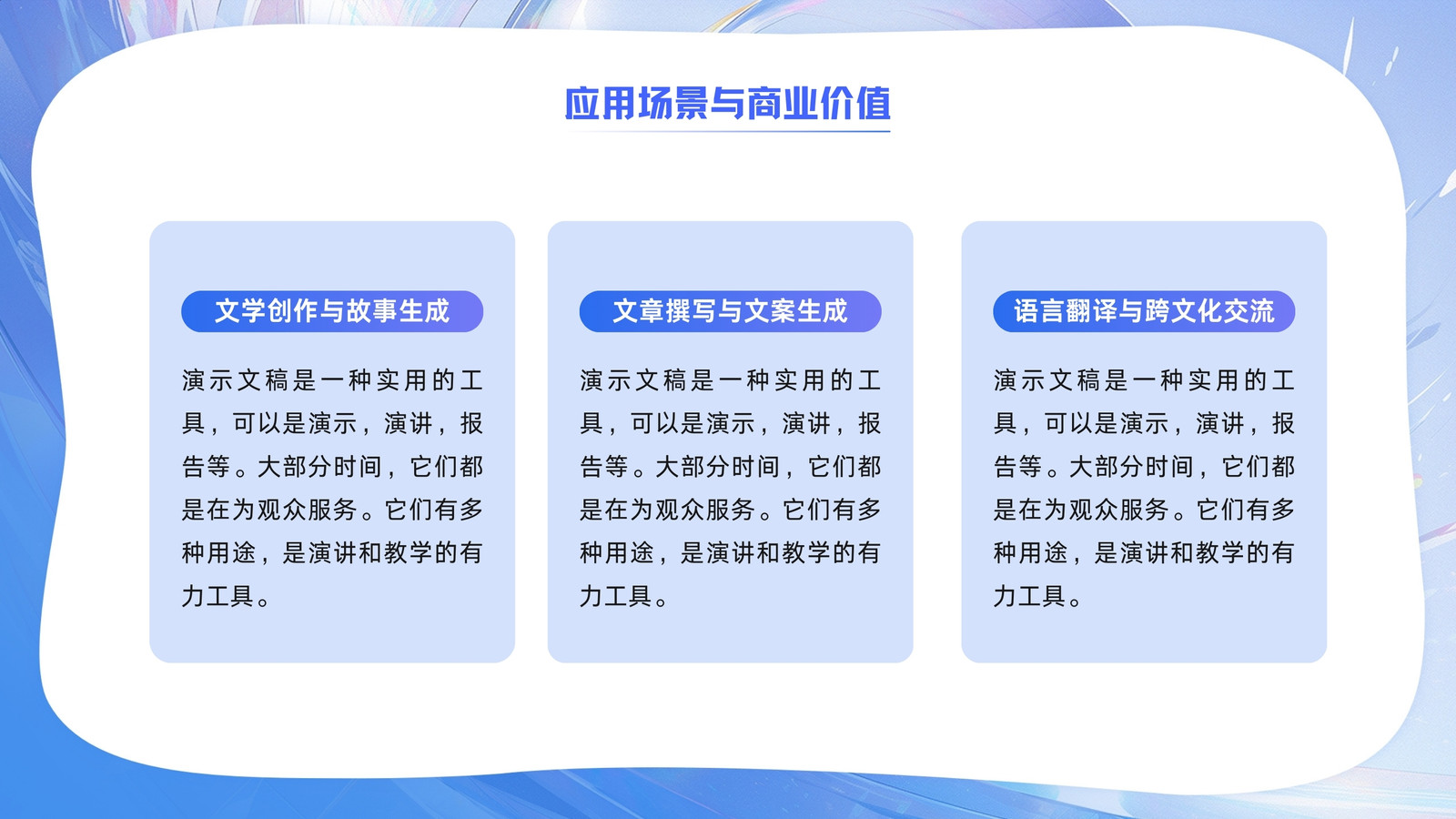 应用场景与商业价值

文学创作与故事生成

演示文稿是一种实用的工具，可以是演示，演讲，报告等。大部分时间，它们都是在为观众服务。它们有多种用途，是演讲和教学的有力工具。

文章撰写与文案生成

演示文稿是一种实用的工具，可以是演示，演讲，报告等。大部分时间，它们都是在为观众服务。它们有多种用途，是演讲和教学的有力工具。

语言翻译与跨文化交流

演示文稿是一种实用的工具，可以是演示，演讲，报告等。大部分时间，它们都是在为观众服务。它们有多种用途，是演讲和教学的有力工具。